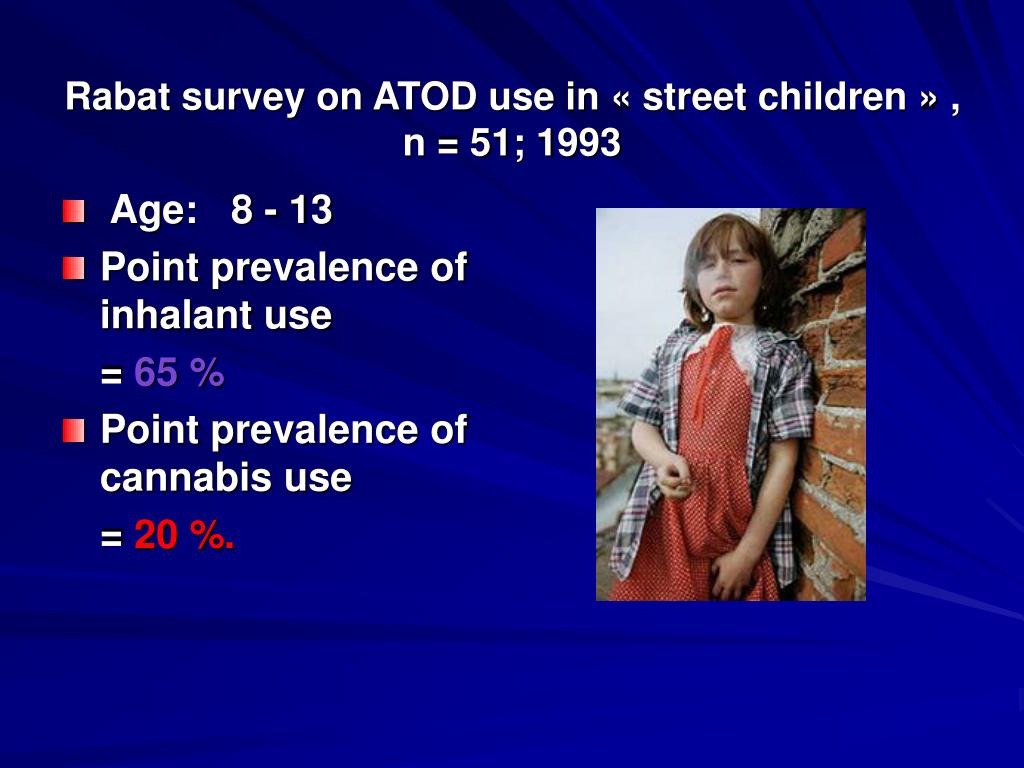 Rabat survey on ATOD use in « street children » , n = 51; 1993

Age: 8 - 13

Point prevalence of inhalant use

= 65 %

Point prevalence of cannabis use

= 20 %.